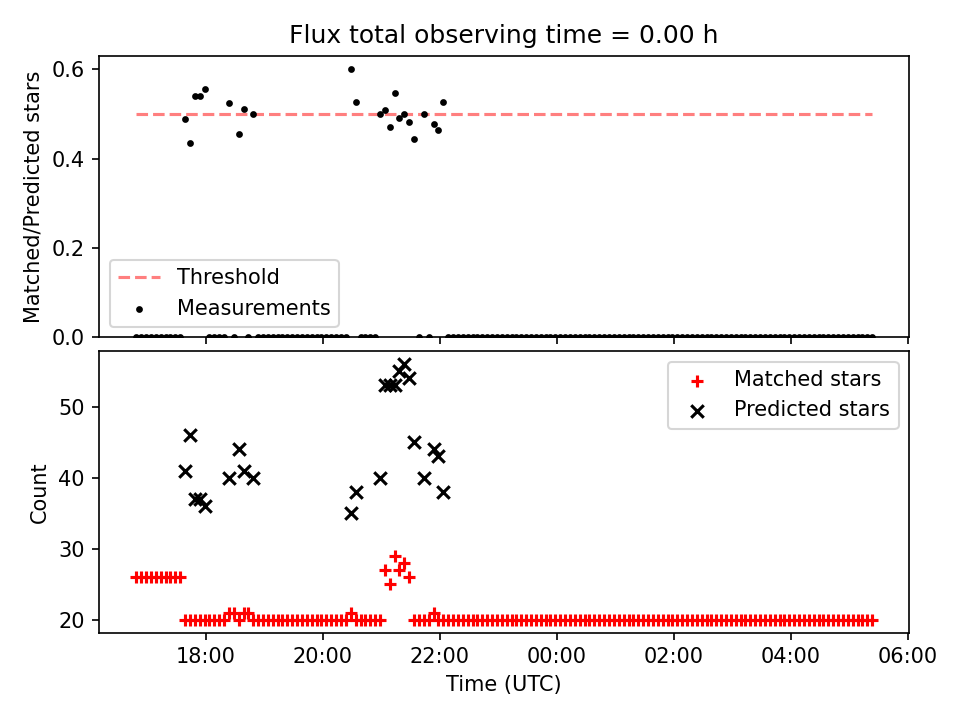 Flux total observing time = 0.00 h

Matched/Predicted stars

0.6
0.4
0.2
0.0

Threshold
Measurements

Count

50
40
30
20

Matched stars
Predicted stars

18:00
20:00
22:00
00:00
02:00
04:00
06:00

Time (UTC)